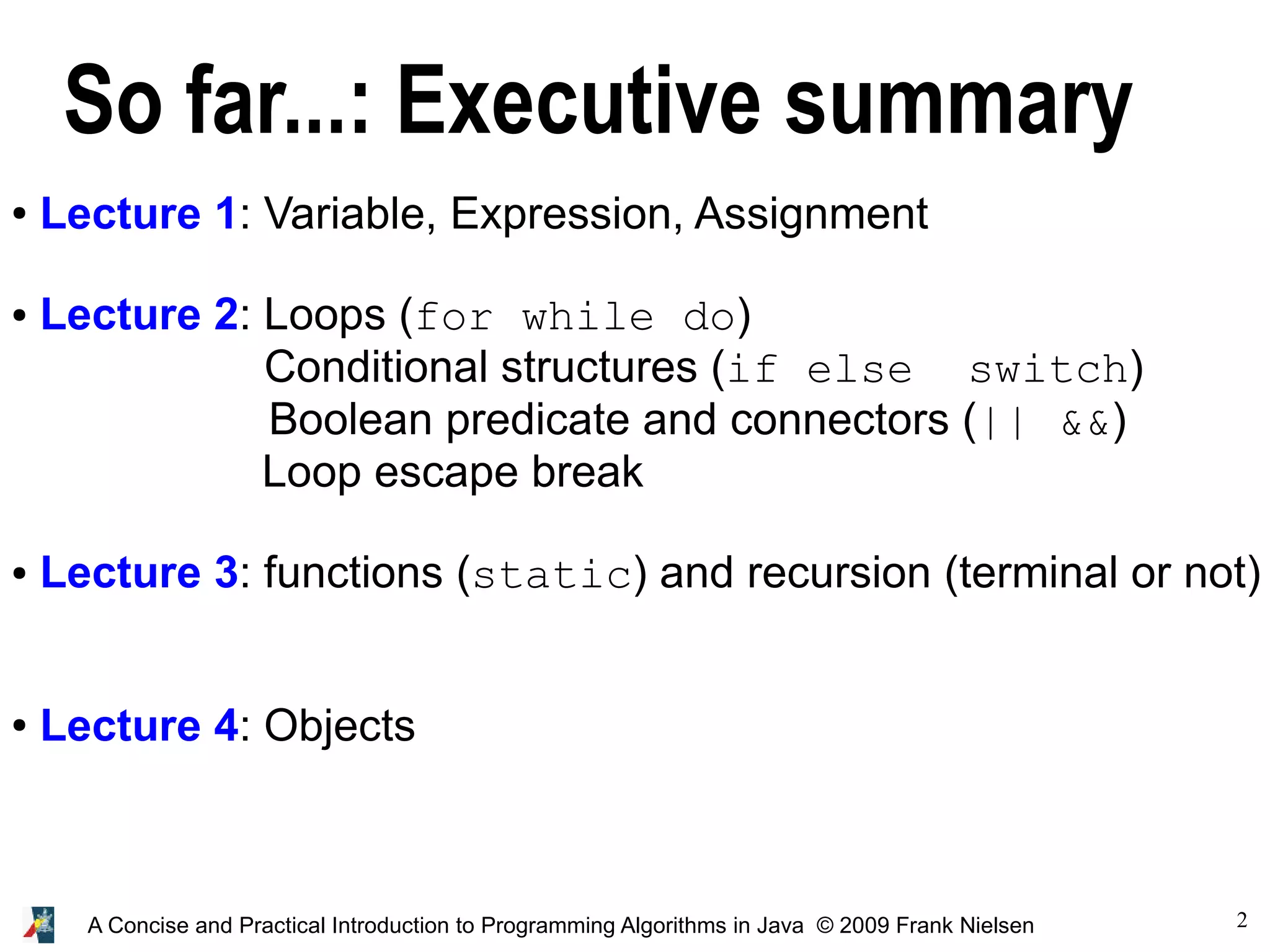 So far...: Executive summary

• Lecture 1: Variable, Expression, Assignment

• Lecture 2: Loops (for while do)
Conditional structures (if else switch)
Boolean predicate and connectors (|| &&)
Loop escape break

• Lecture 3: functions (static) and recursion (terminal or not)

• Lecture 4: Objects

A Concise and Practical Introduction to Programming Algorithms in Java © 2009 Frank Nielsen

2